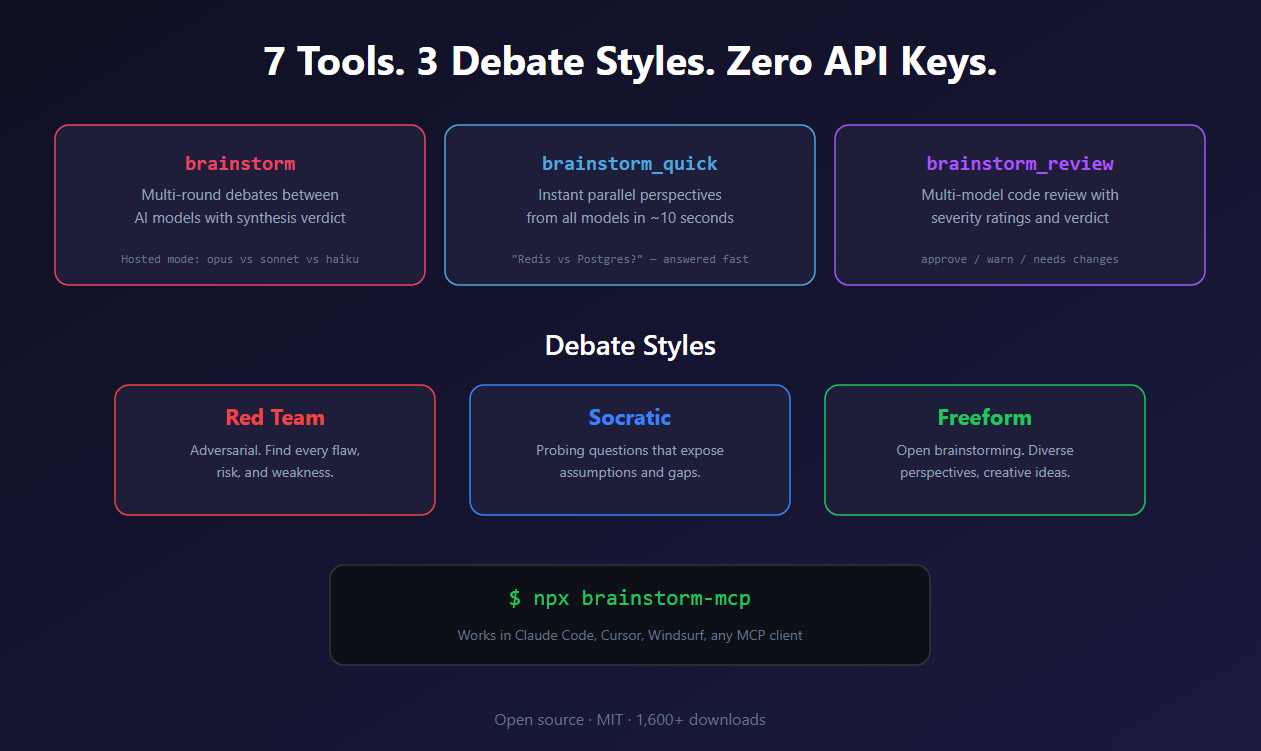 7 Tools. 3 Debate Styles. Zero API Keys.

brainstorm

Multi-round debates between AI models with synthesis verdict

Hosted mode: opus vs sonnet vs haiku

brainstorm_quick

Instant parallel perspectives from all models in ~10 seconds

"Redis vs Postgres?" — answered fast

brainstorm_review

Multi-model code review with severity ratings and verdict

approve / warn / needs changes

Debate Styles

Red Team

Adversarial. Find every flaw, risk, and weakness.

Socratic

Probing questions that expose assumptions and gaps.

Freeform

Open brainstorming. Diverse perspectives, creative ideas.

$ npx brainstorm-mcp

Works in Claude Code, Cursor, Windsurf, any MCP client

Open source · MIT · 1,600+ downloads